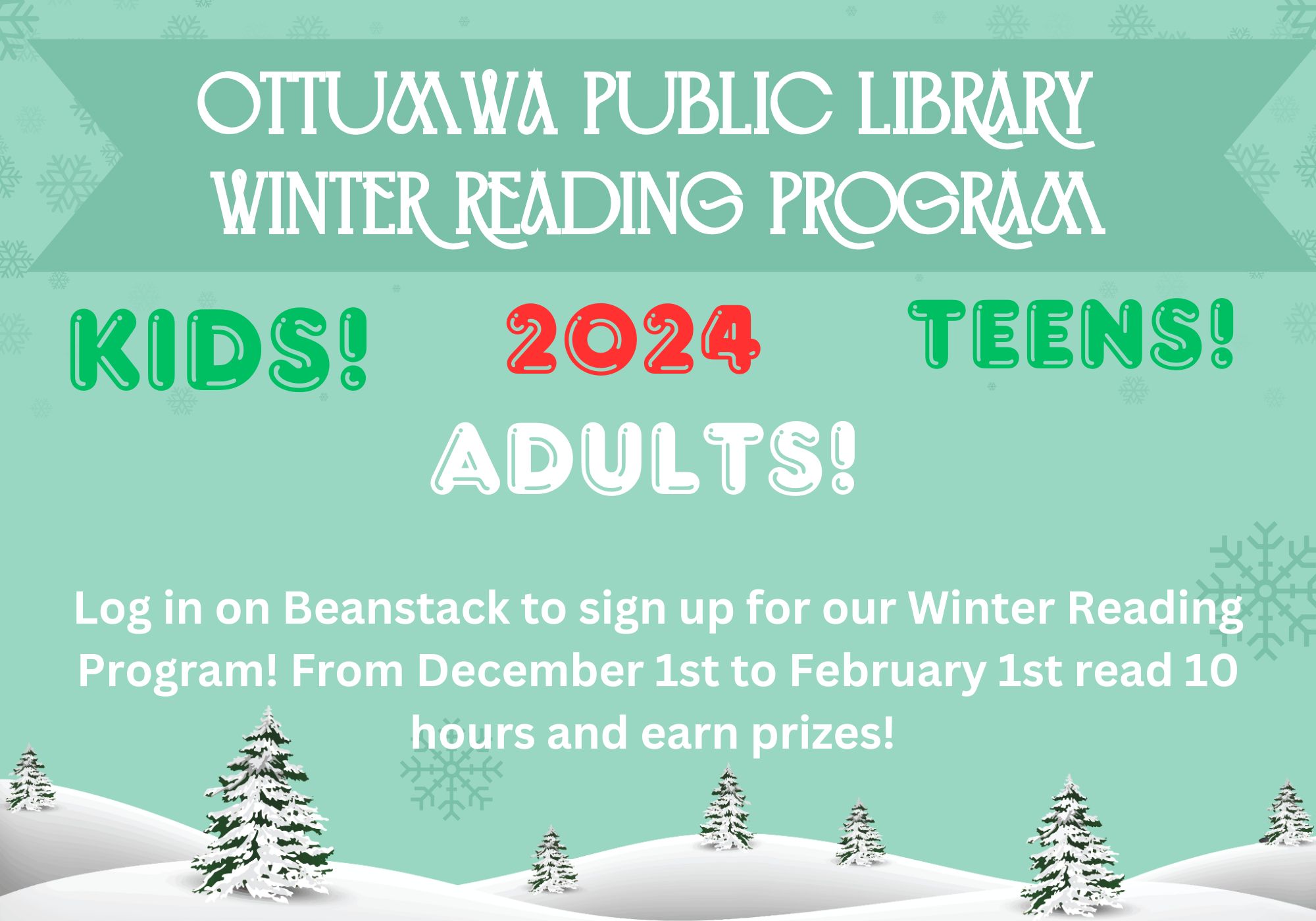 OTTUMWA PUBLIC LIBRARY
WINTER READING PROGRAM

KIDS! 2024 TEENS!

ADULTS!

Log in on Beanstack to sign up for our Winter Reading Program! From December 1st to February 1st read 10 hours and earn prizes!